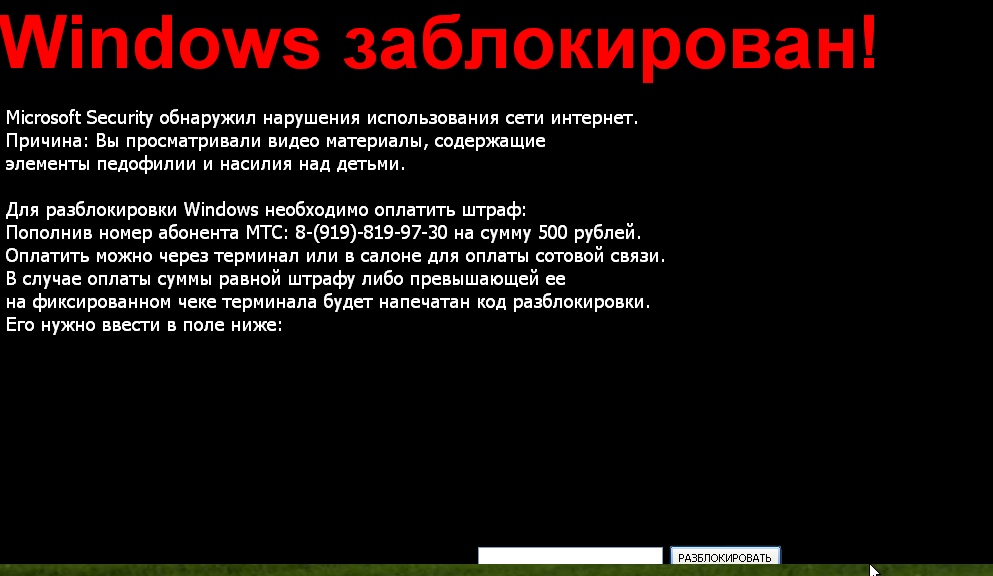 Windows заблокирован!

Microsoft Security обнаружил нарушения использования сети интернет. Причина: Вы просматривали видео материалы, содержащие элементы педофилии и насилия над детьми.

Для разблокировки Windows необходимо оплатить штраф:
Пополнив номер абонента МТС: 8-(919)-819-97-30 на сумму 500 рублей.
Оплатить можно через терминал или в салоне для оплаты сотовой связи.
В случае оплаты суммы равной штрафу либо превышающей ее на фиксированном чеке терминала будет напечатан код разблокировки.
Его нужно ввести в поле ниже:

РАЗБЛОКИРОВАТЬ